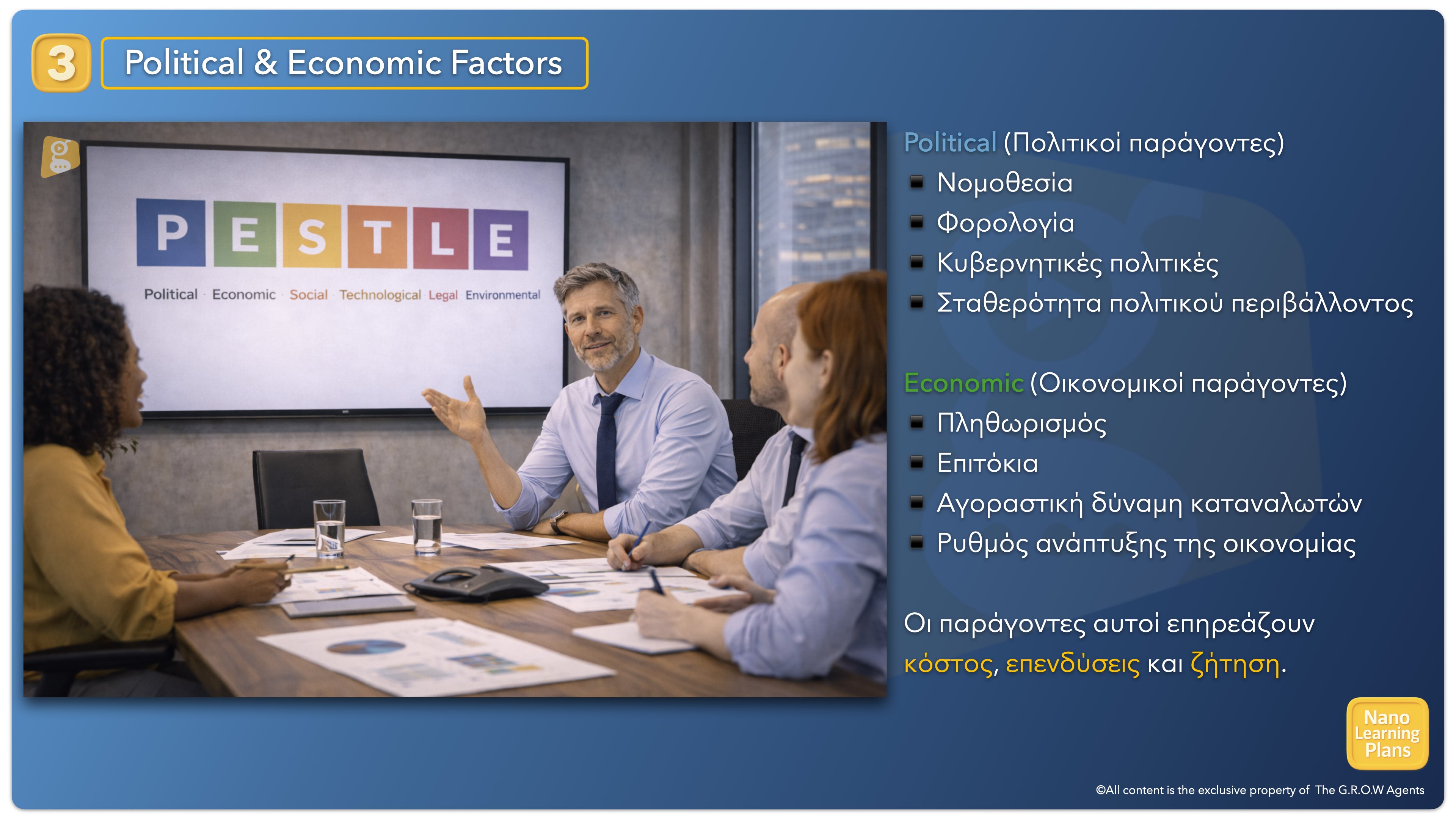 3

Political & Economic Factors

P E S T L E

Political · Economic · Social · Technological · Legal · Environmental

Political (Πολιτικοί παράγοντες)
- Νομοθεσία
- Φορολογία
- Κυβερνητικές πολιτικές
- Σταθερότητα πολιτικού περιβάλλοντος

Economic (Οικονομικοί παράγοντες)
- Πληθωρισμός
- Επιτόκια
- Αγοραστική δύναμη καταναλωτών
- Ρυθμός ανάπτυξης της οικονομίας

Οι παράγοντες αυτοί επηρεάζουν κόστος, επενδύσεις και ζήτηση.

Nano Learning Plans

©All content is the exclusive property of The G.R.O.W Agents